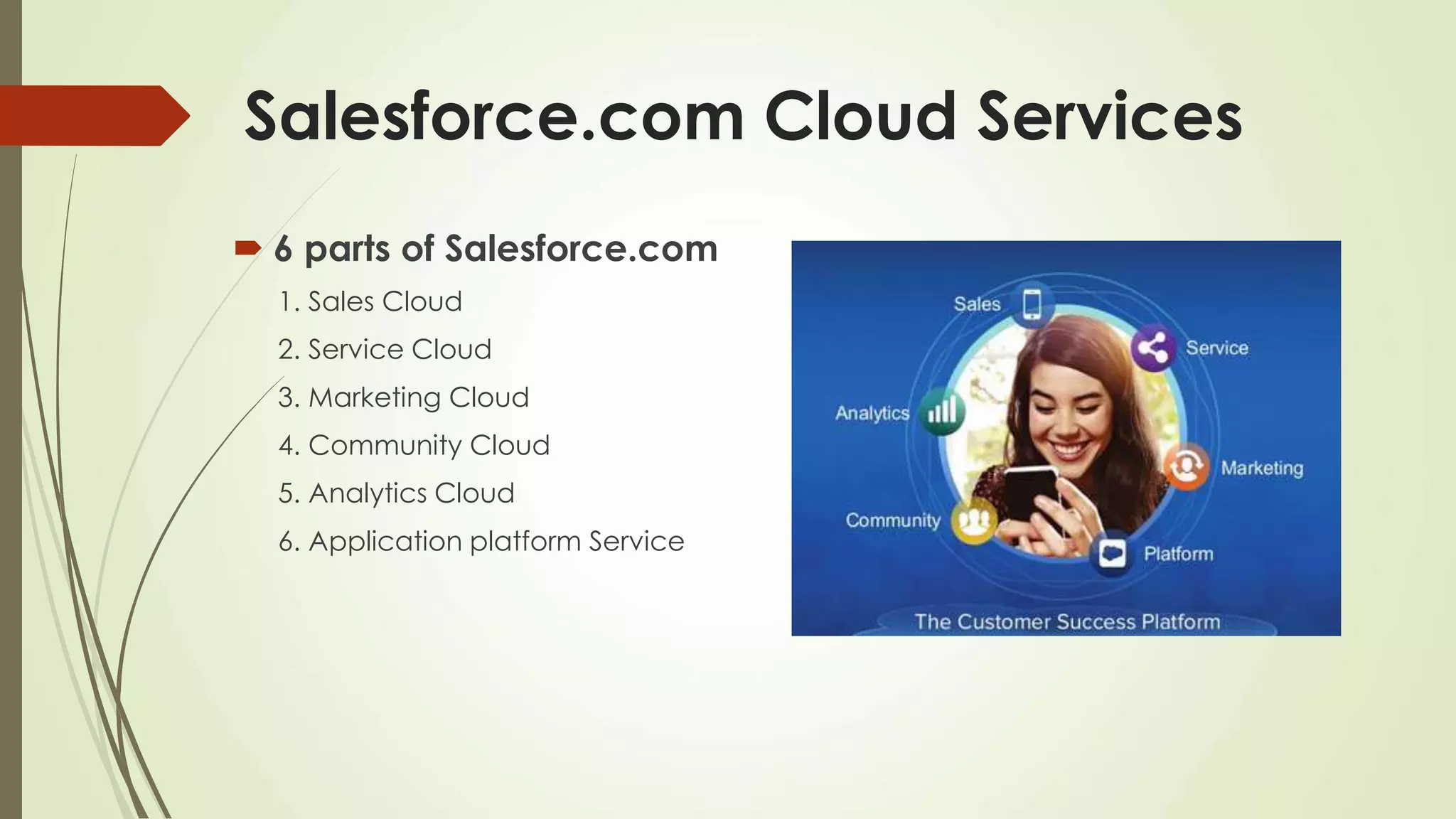 Salesforce.com Cloud Services

6 parts of Salesforce.com

1. Sales Cloud
2. Service Cloud
3. Marketing Cloud
4. Community Cloud
5. Analytics Cloud
6. Application platform Service

Sales
Service
Analytics
Marketing
Community
Platform
The Customer Success Platform